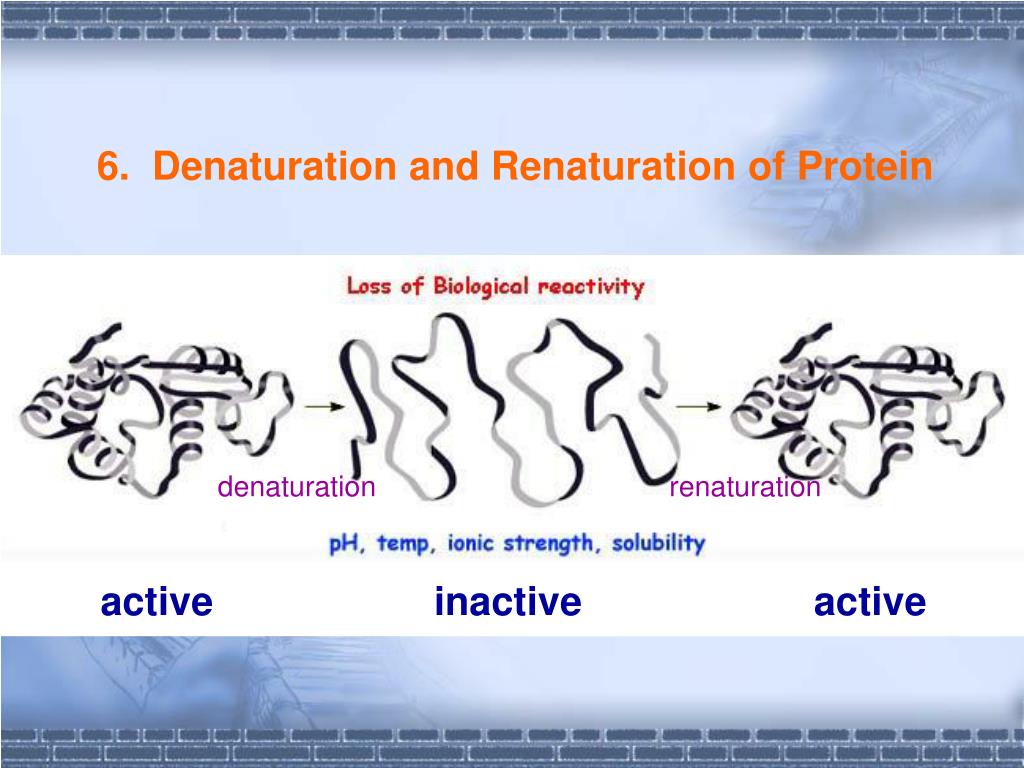 6. Denaturation and Renaturation of Protein

Loss of Biological reactivity

denaturation

renaturation

pH, temp, ionic strength, solubility

active inactive active